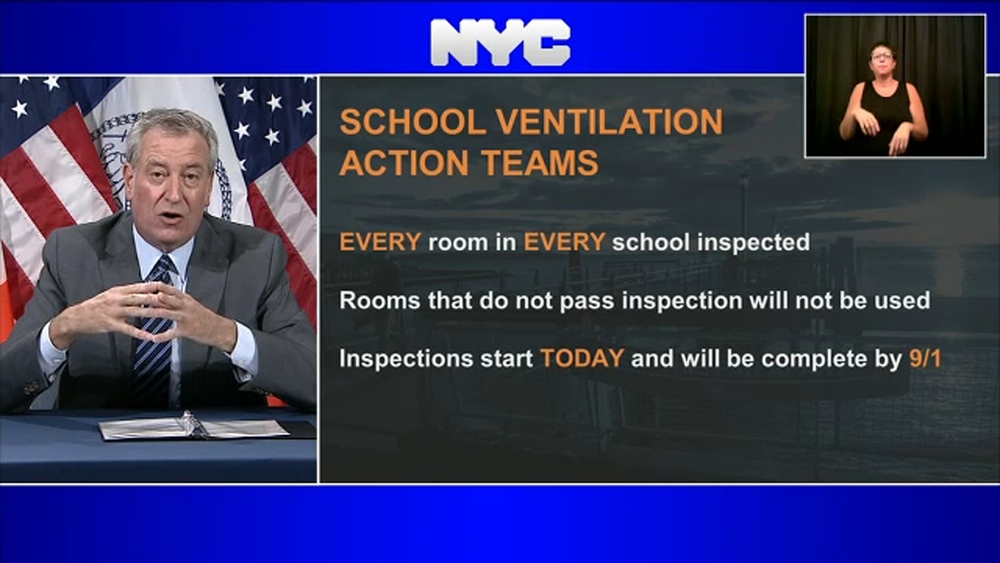 NYC

SCHOOL VENTILATION ACTION TEAMS

EVERY room in EVERY school inspected

Rooms that do not pass inspection will not be used

Inspections start TODAY and will be complete by 9/1